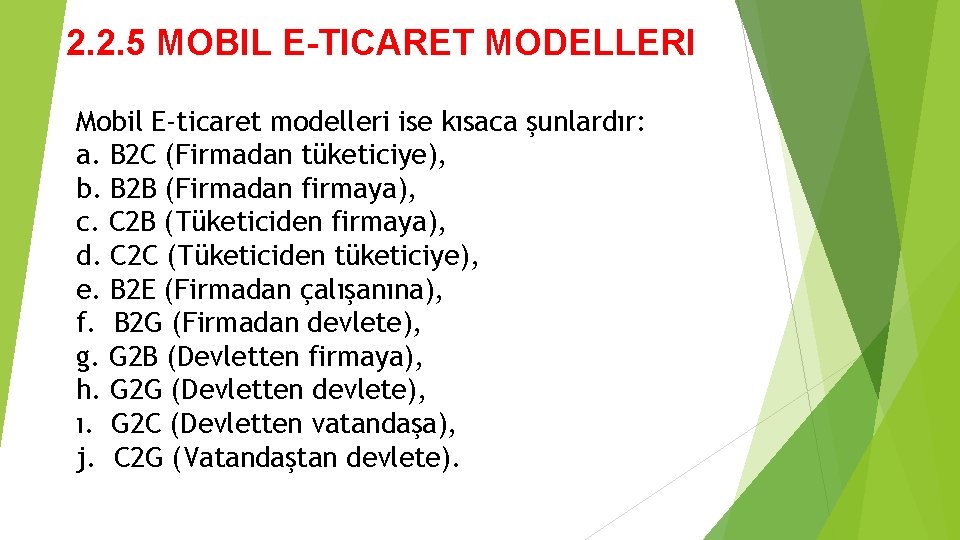 2.2.5 MOBIL E-TICARET MODELLERI

Mobil E-ticaret modelleri ise kısaca şunlardır:
a. B2C (Firmadan tüketiciye),
b. B2B (Firmadan firmaya),
c. C2B (Tüketiciden firmaya),
d. C2C (Tüketiciden tüketiciye),
e. B2E (Firmadan çalışanına),
f. B2G (Firmadan devlete),
g. G2B (Devletten firmaya),
h. G2G (Devletten devlete),
ı. G2C (Devletten vatandaşa),
j. C2G (Vatandaştan devlete).